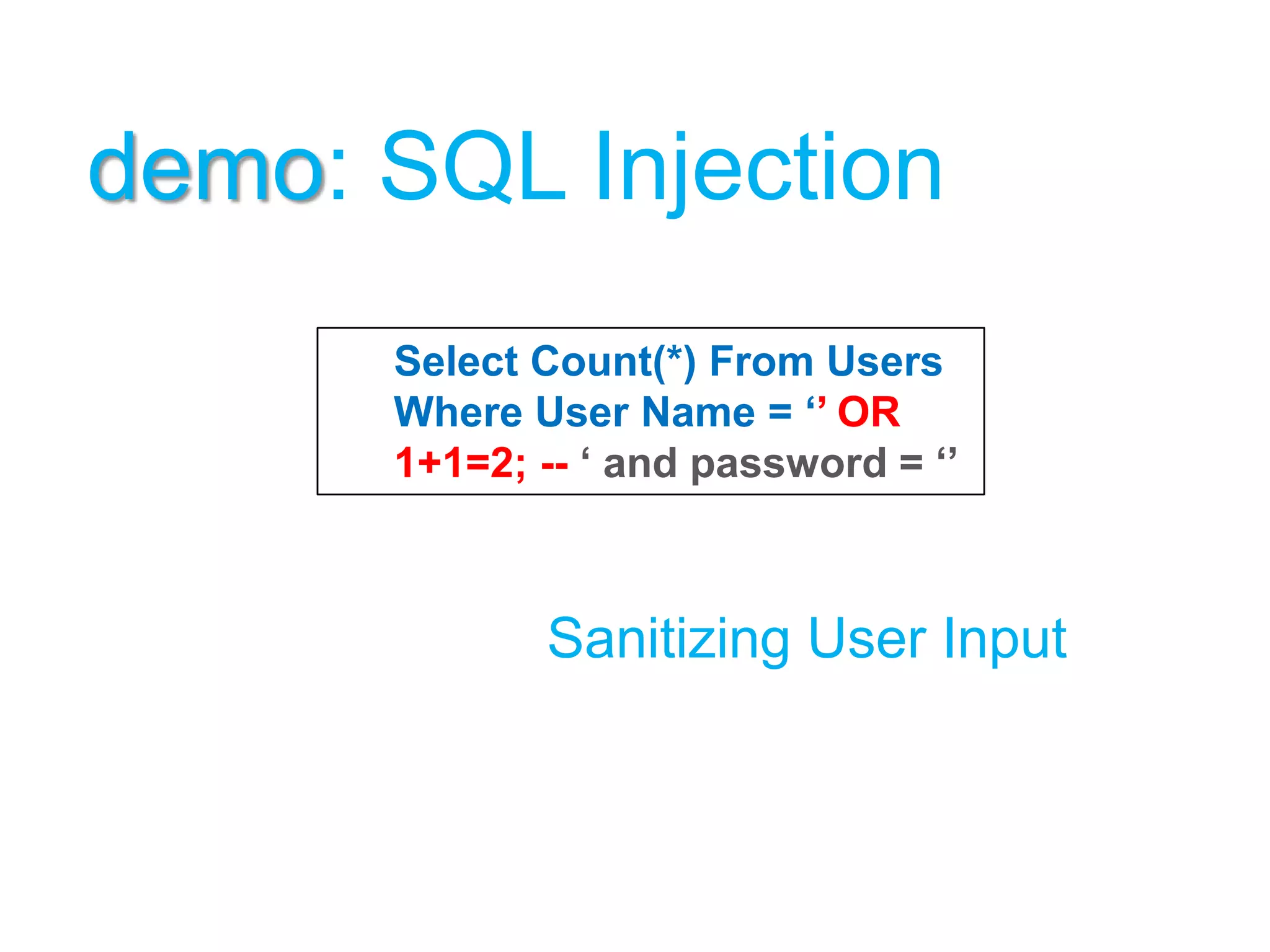 demo: SQL Injection

Select Count(*) From Users Where User Name = ‘’ OR 1+1=2; -- ‘ and password = ‘’

Sanitizing User Input